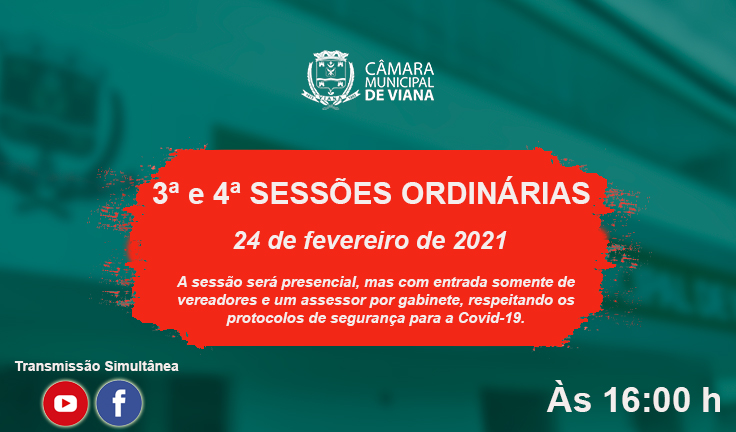 CÂMARA MUNICIPAL DE VIANA

3ª e 4ª SESSÕES ORDINÁRIAS

24 de fevereiro de 2021

A sessão será presencial, mas com entrada somente de vereadores e um assessor por gabinete, respeitando os protocolos de segurança para a Covid-19.

Transmissão Simultânea

f

Às 16:00 h